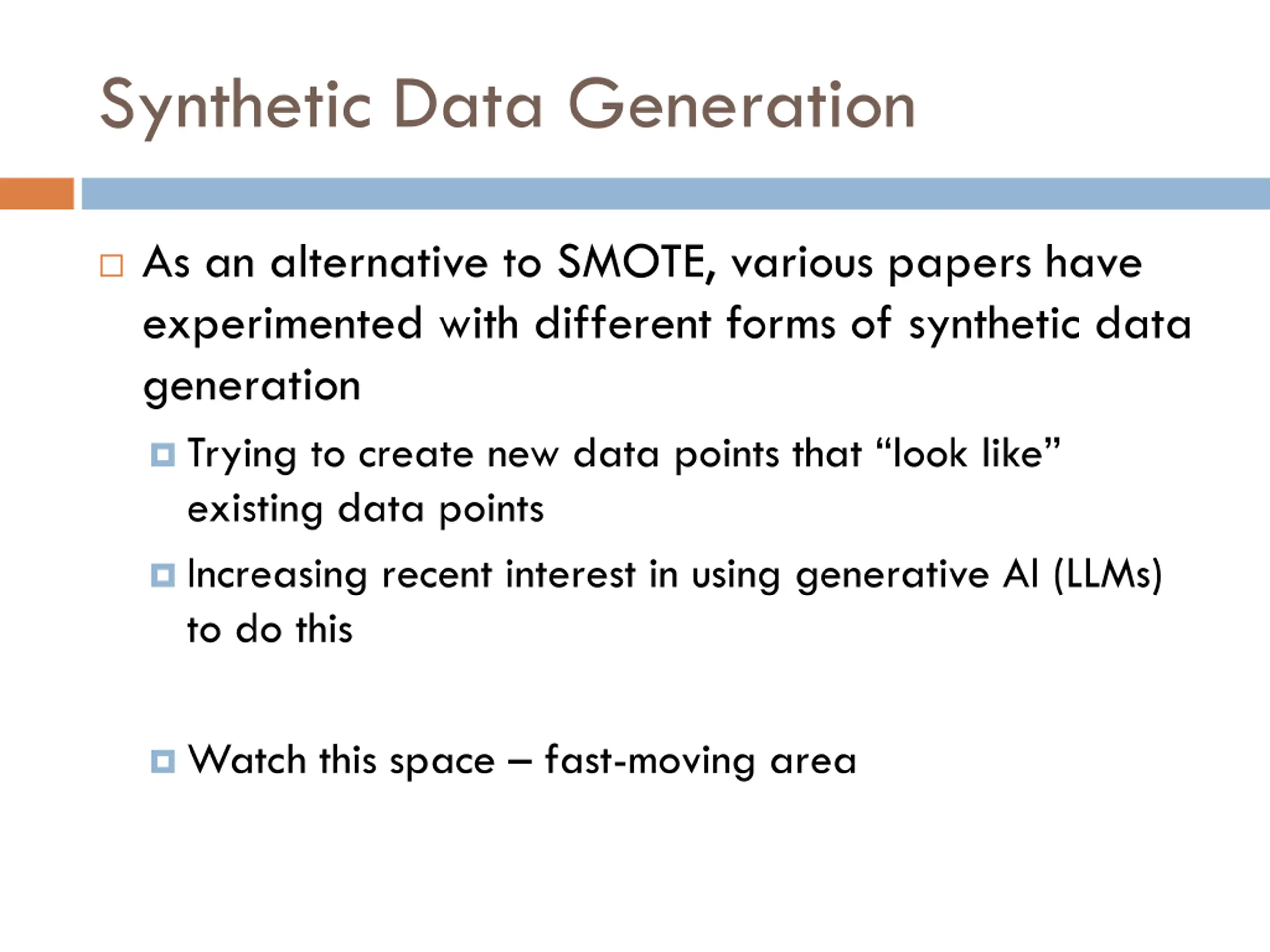 Synthetic Data Generation

As an alternative to SMOTE, various papers have experimented with different forms of synthetic data generation

Trying to create new data points that “look like” existing data points

Increasing recent interest in using generative AI (LLMs) to do this

Watch this space – fast-moving area